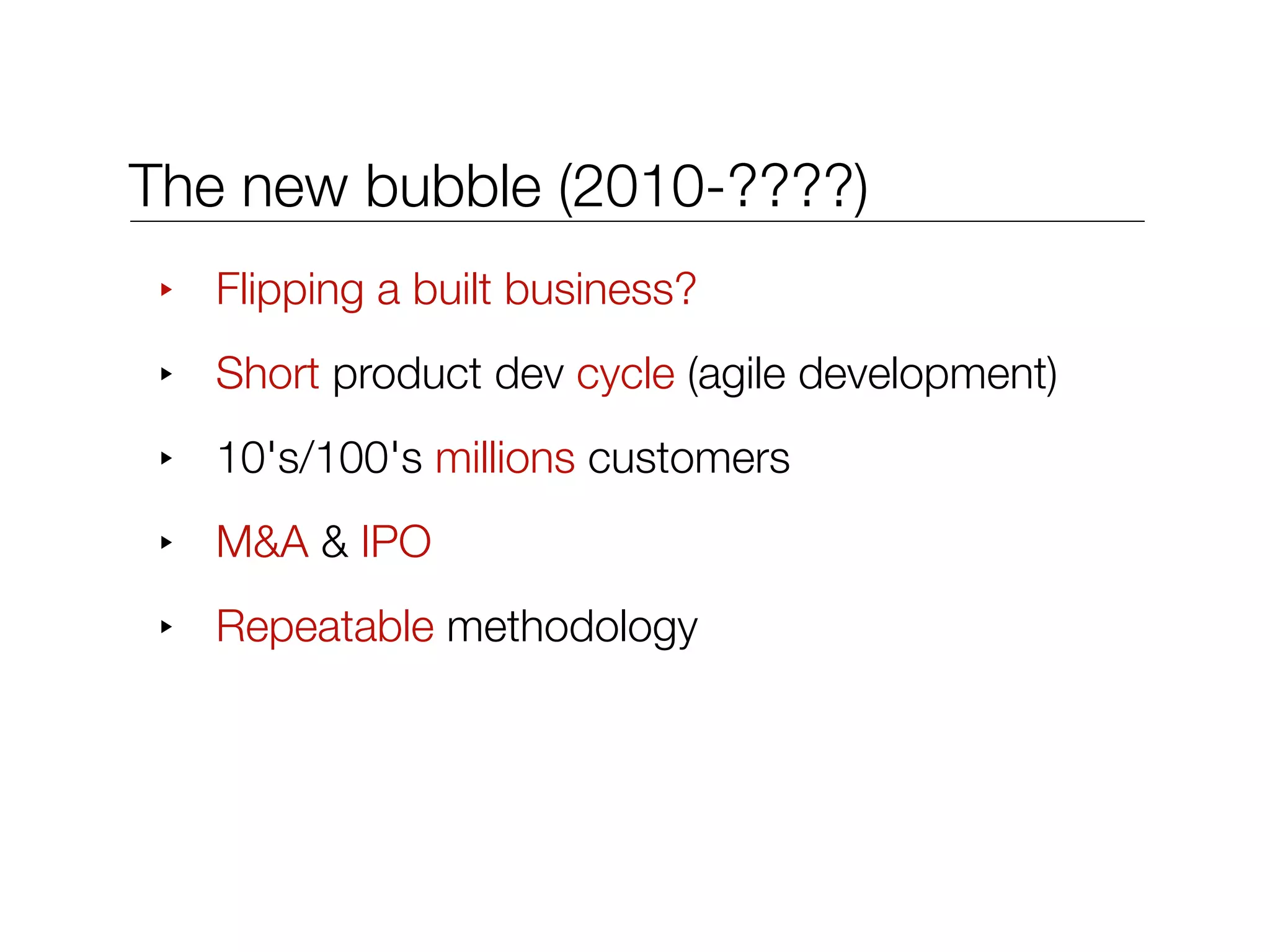 The new bubble (2010-????)

‣ Flipping a built business?

‣ Short product dev cycle (agile development)

‣ 10's/100's millions customers

‣ M&A & IPO

‣ Repeatable methodology